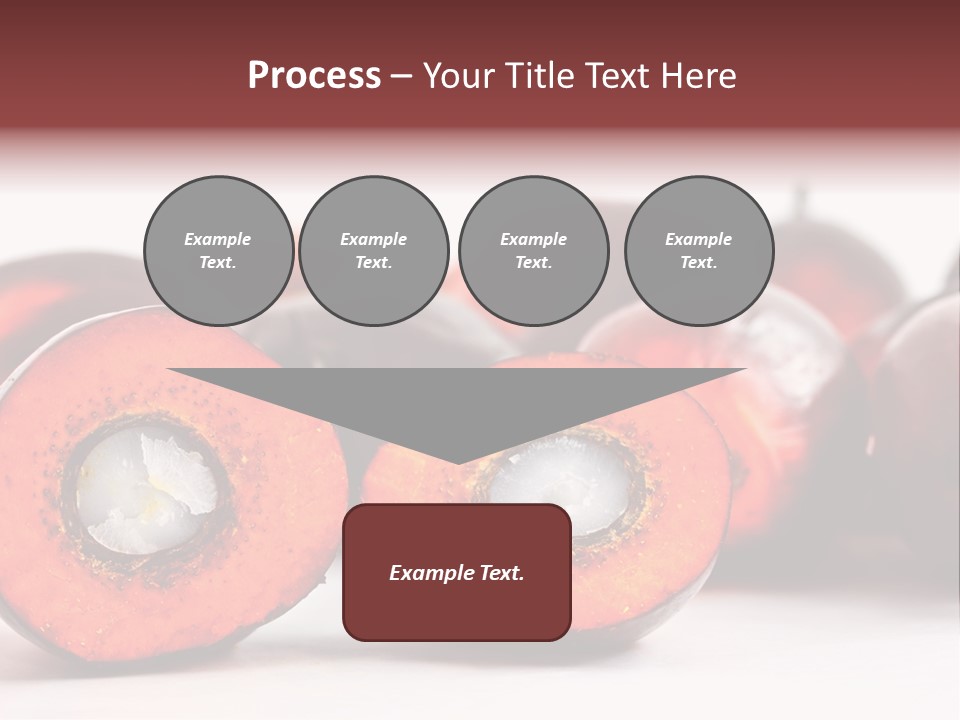 Process – Your Title Text Here

Example Text.

Example Text.

Example Text.

Example Text.

Example Text.